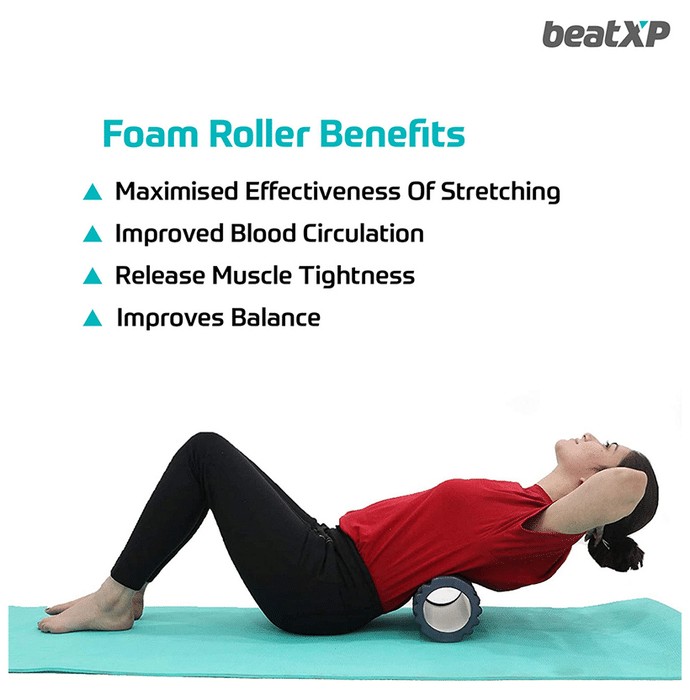 beatXP

Foam Roller Benefits

▲ Maximised Effectiveness Of Stretching
▲ Improved Blood Circulation
▲ Release Muscle Tightness
▲ Improves Balance